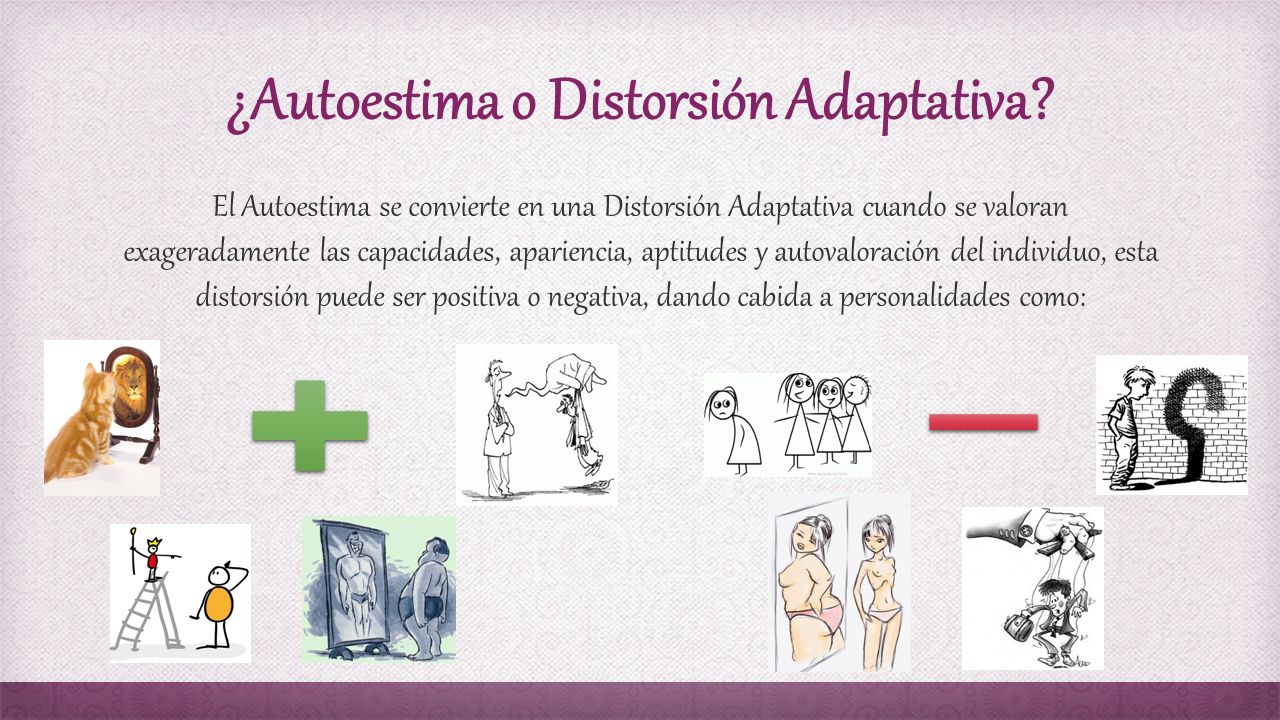 ¿Autoestima o Distorsión Adaptativa?

El Autoestima se convierte en una Distorsión Adaptativa cuando se valoran exageradamente las capacidades, apariencia, aptitudes y autovaloración del individuo, esta distorsión puede ser positiva o negativa, dando cabida a personalidades como: